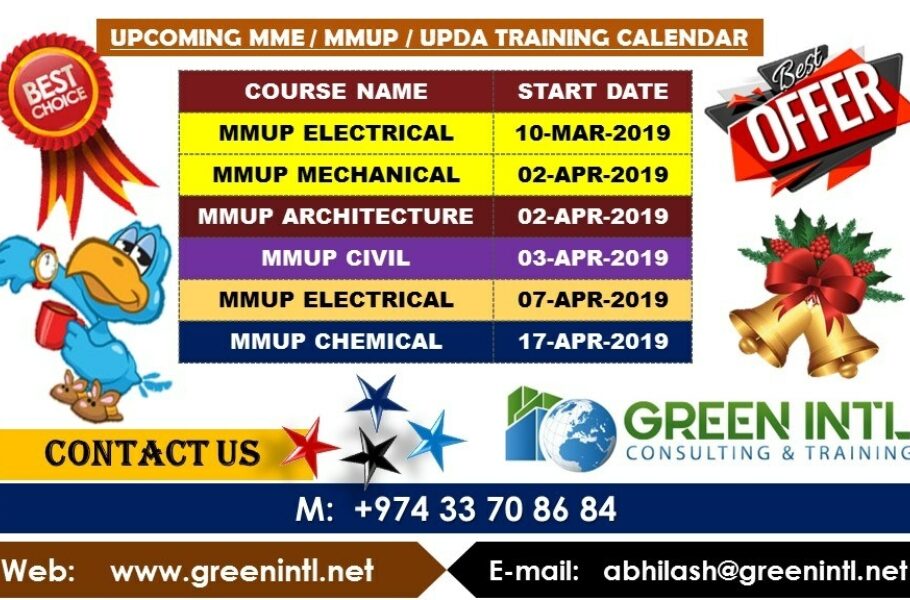 UPCOMING MME / MMUP / UPDA TRAINING CALENDAR

BEST CHOICE

Best OFFER

| COURSE NAME | START DATE |
|---|---|
| MMUP ELECTRICAL | 10-MAR-2019 |
| MMUP MECHANICAL | 02-APR-2019 |
| MMUP ARCHITECTURE | 02-APR-2019 |
| MMUP CIVIL | 03-APR-2019 |
| MMUP ELECTRICAL | 07-APR-2019 |
| MMUP CHEMICAL | 17-APR-2019 |

CONTACT US

GREEN INTL
CONSULTING & TRAINING

M: +974 33 70 86 84

Web: www.greenintl.net

E-mail: abhilash@greenintl.net